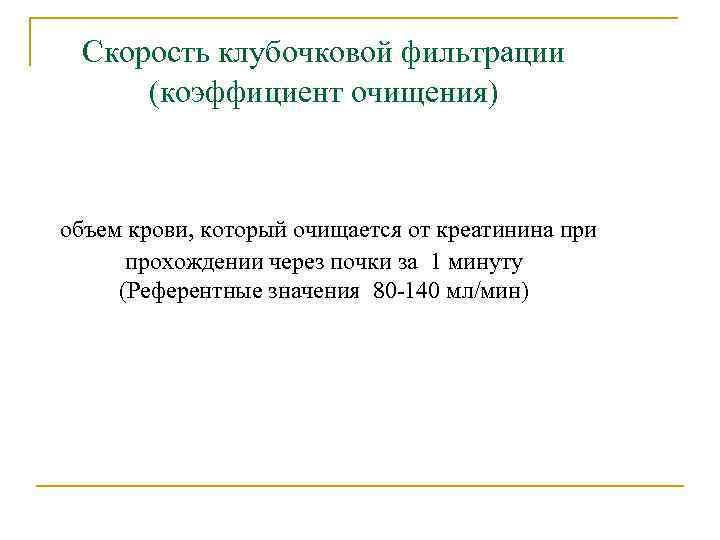 Скорость клубочковой фильтрации (коэффициент очищения)

объем крови, который очищается от креатинина при прохождении через почки за 1 минуту (Референтные значения 80-140 мл/мин)